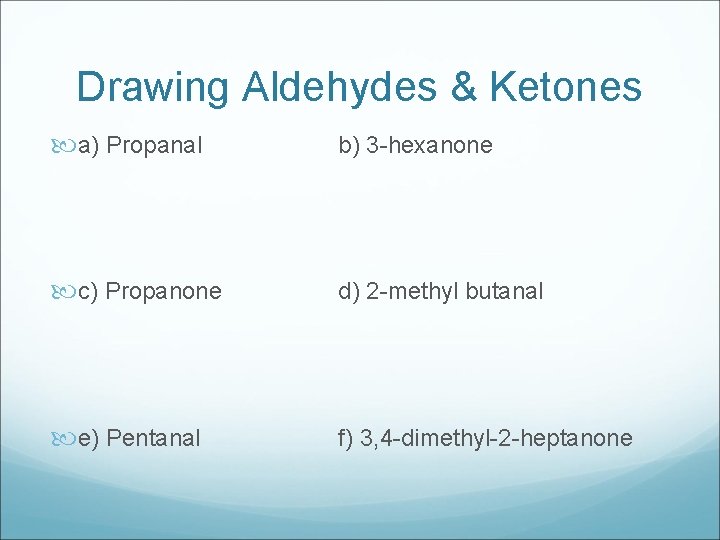 Drawing Aldehydes & Ketones

a) Propanal

b) 3-hexanone

c) Propanone

d) 2-methyl butanal

e) Pentanal

f) 3,4-dimethyl-2-heptanone